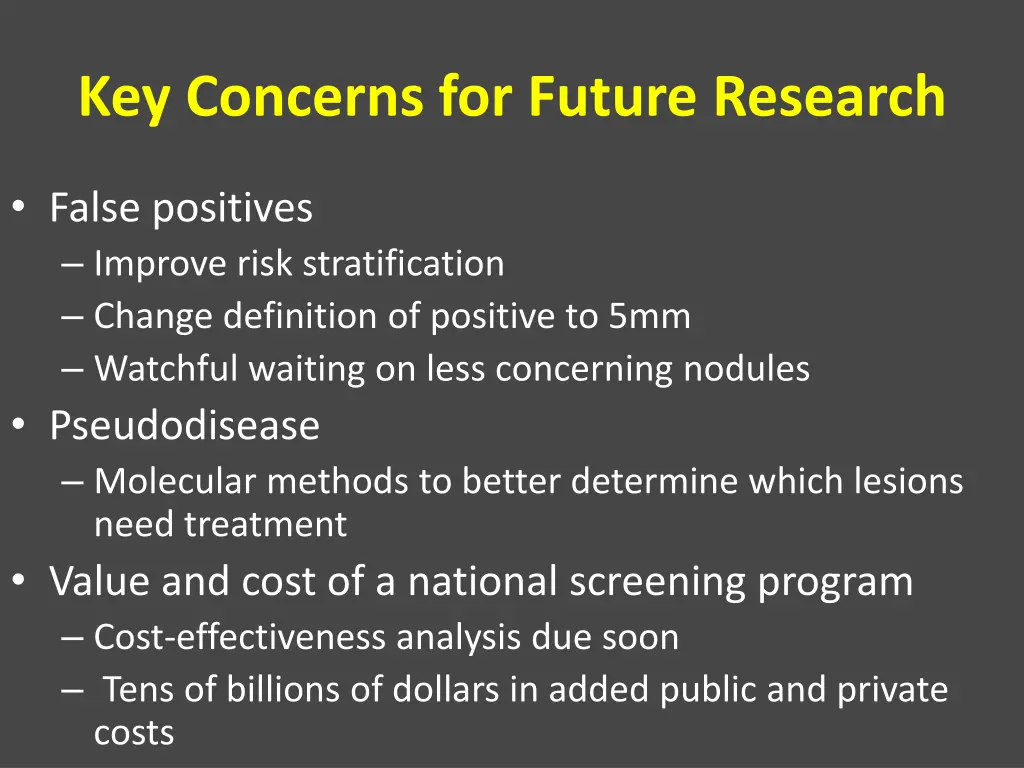 Key Concerns for Future Research

• False positives
– Improve risk stratification
– Change definition of positive to 5mm
– Watchful waiting on less concerning nodules
• Pseudodisease
– Molecular methods to better determine which lesions need treatment
• Value and cost of a national screening program
– Cost-effectiveness analysis due soon
– Tens of billions of dollars in added public and private costs